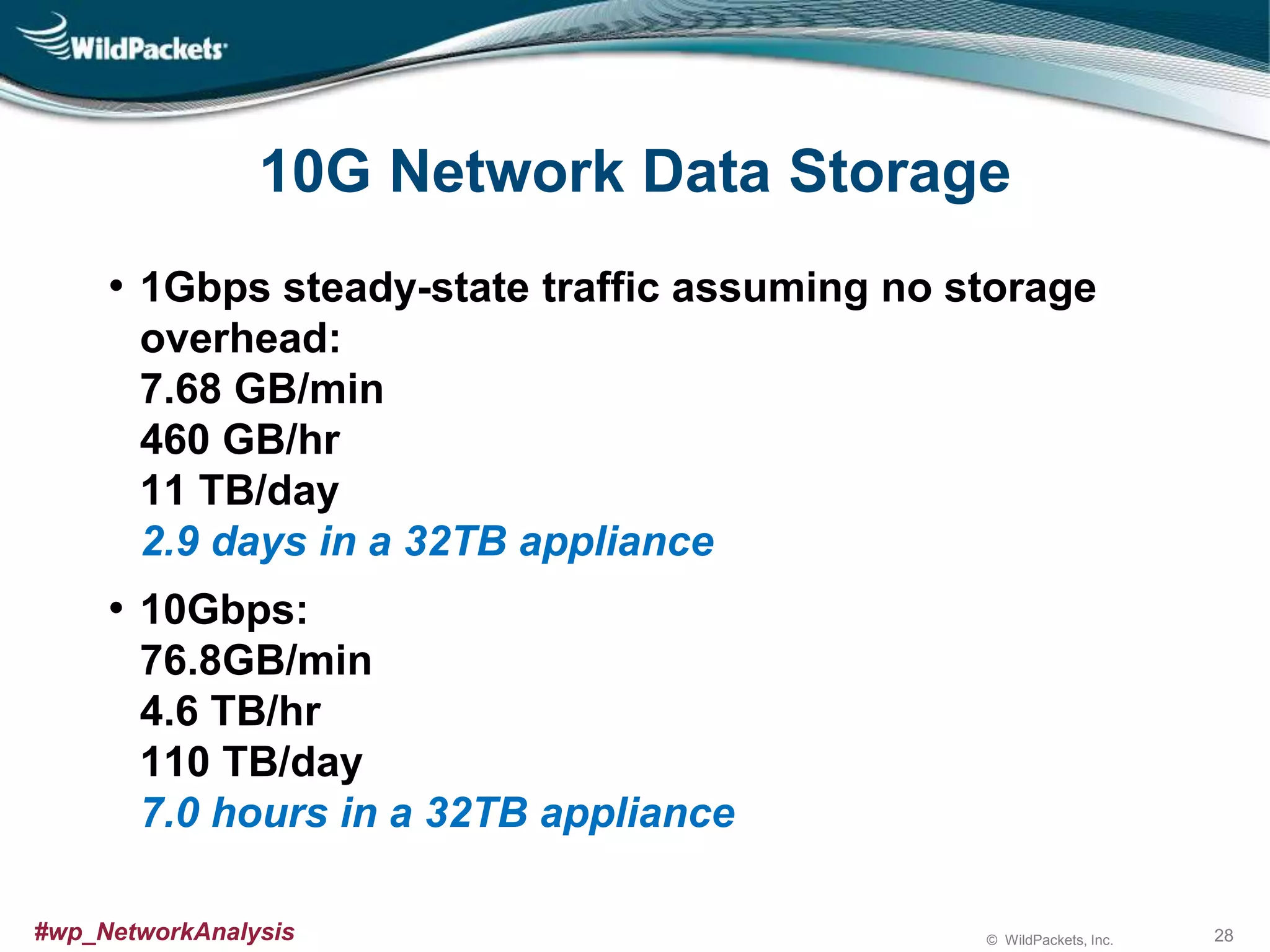 WildPackets

10G Network Data Storage

• 1Gbps steady-state traffic assuming no storage overhead:
7.68 GB/min
460 GB/hr
11 TB/day
2.9 days in a 32TB appliance

• 10Gbps:
76.8GB/min
4.6 TB/hr
110 TB/day
7.0 hours in a 32TB appliance

#wp_NetworkAnalysis

© WildPackets, Inc.

28